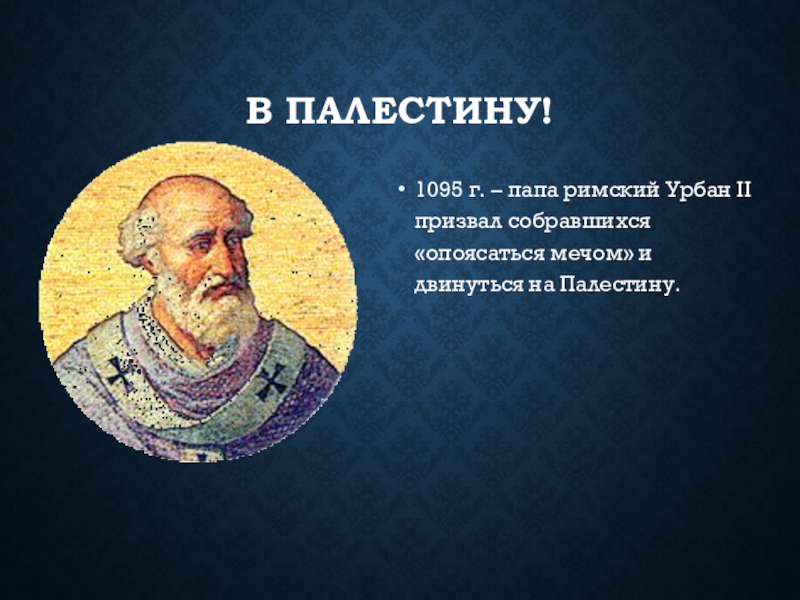 В ПАЛЕСТИНУ!

• 1095 г. – папа римский Урбан II призвал собравшихся «опоясаться мечом» и двинуться на Палестину.